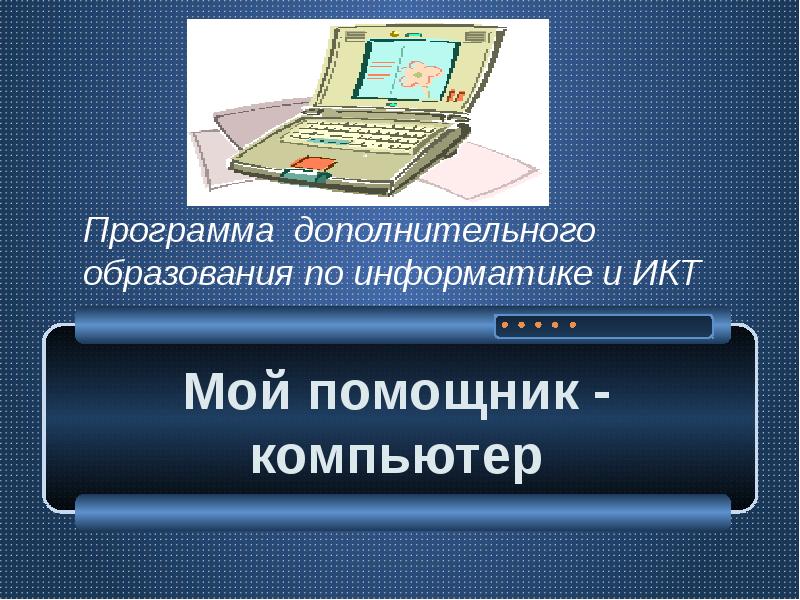 Программа дополнительного образования по информатике и ИКТ

Мой помощник - компьютер